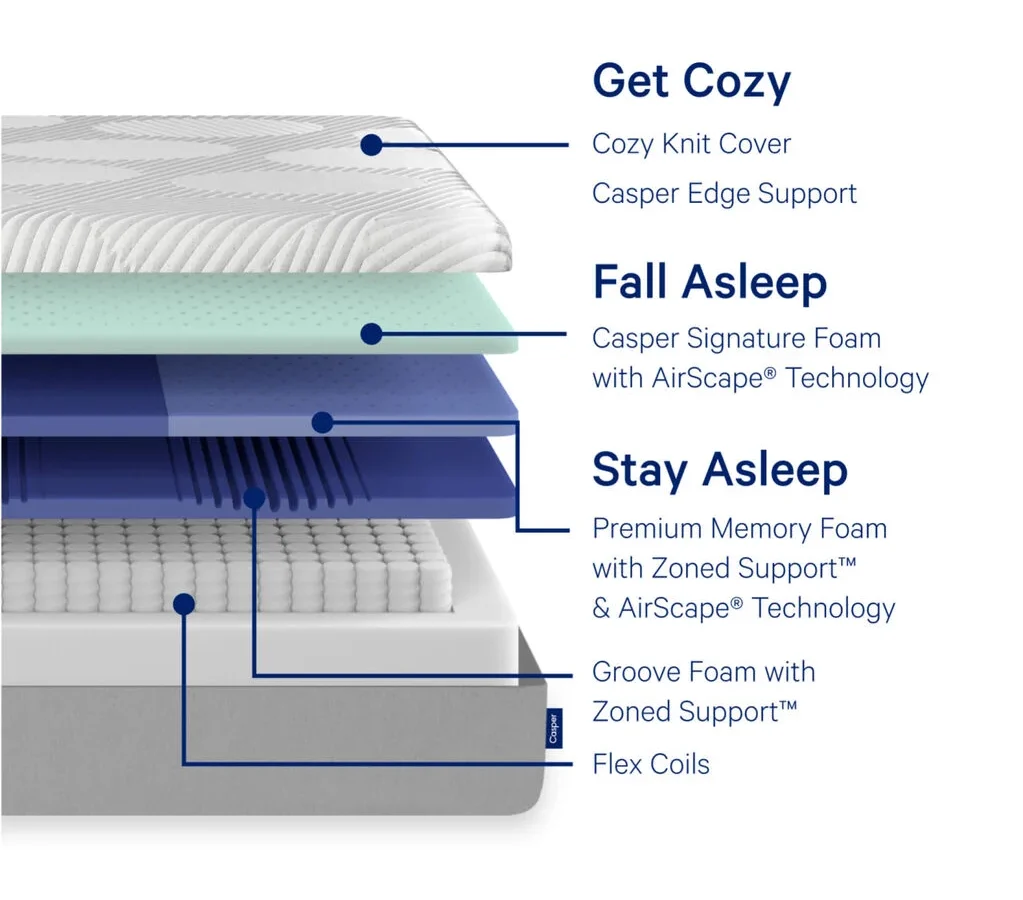 Get Cozy

Cozy Knit Cover

Casper Edge Support

Fall Asleep

Casper Signature Foam with AirScape® Technology

Stay Asleep

Premium Memory Foam with Zoned Support™ & AirScape® Technology

Groove Foam with Zoned Support™

Flex Coils

Casper